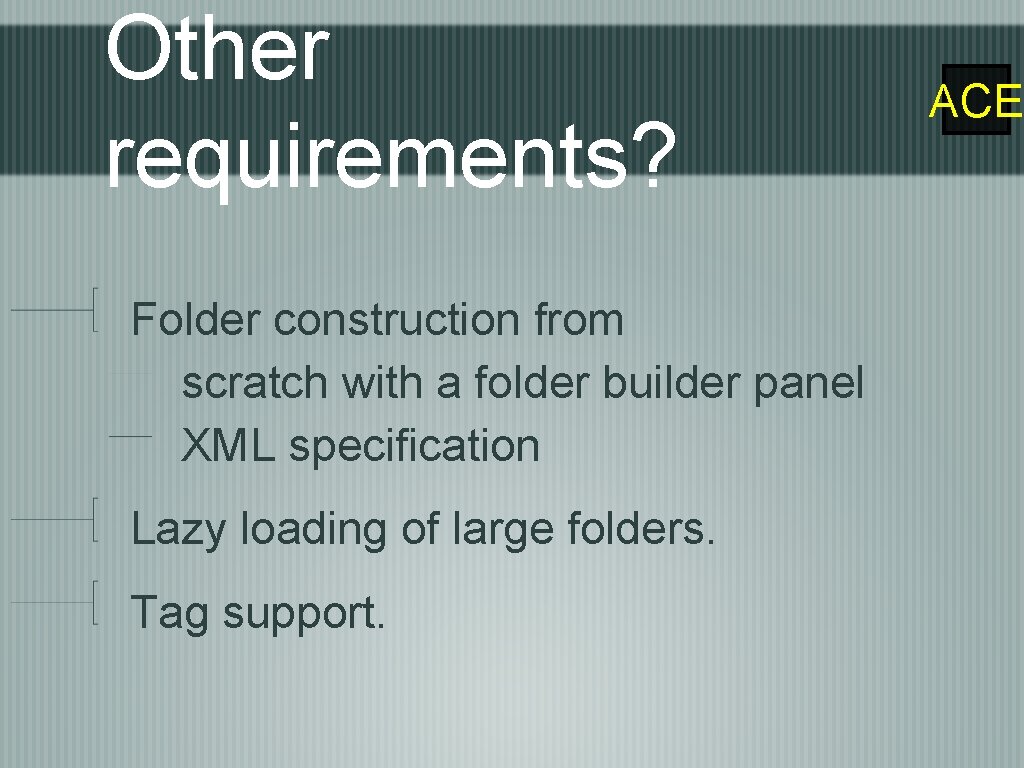 Other requirements?

ACE

Folder construction from

scratch with a folder builder panel

XML specification

Lazy loading of large folders.

Tag support.